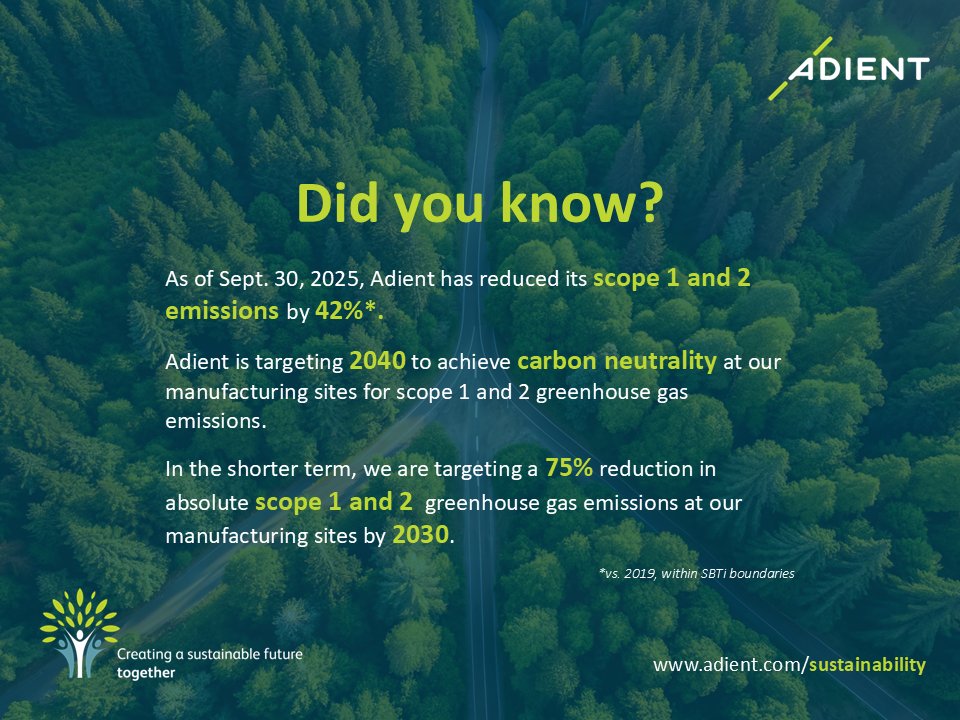 ADIENT

Did you know?

As of Sept. 30, 2025, Adient has reduced its scope 1 and 2 emissions by 42%*.

Adient is targeting 2040 to achieve carbon neutrality at our manufacturing sites for scope 1 and 2 greenhouse gas emissions.

In the shorter term, we are targeting a 75% reduction in absolute scope 1 and 2 greenhouse gas emissions at our manufacturing sites by 2030.

*vs. 2019, within SBTi boundaries

Creating a sustainable future together

www.adient.com/sustainability